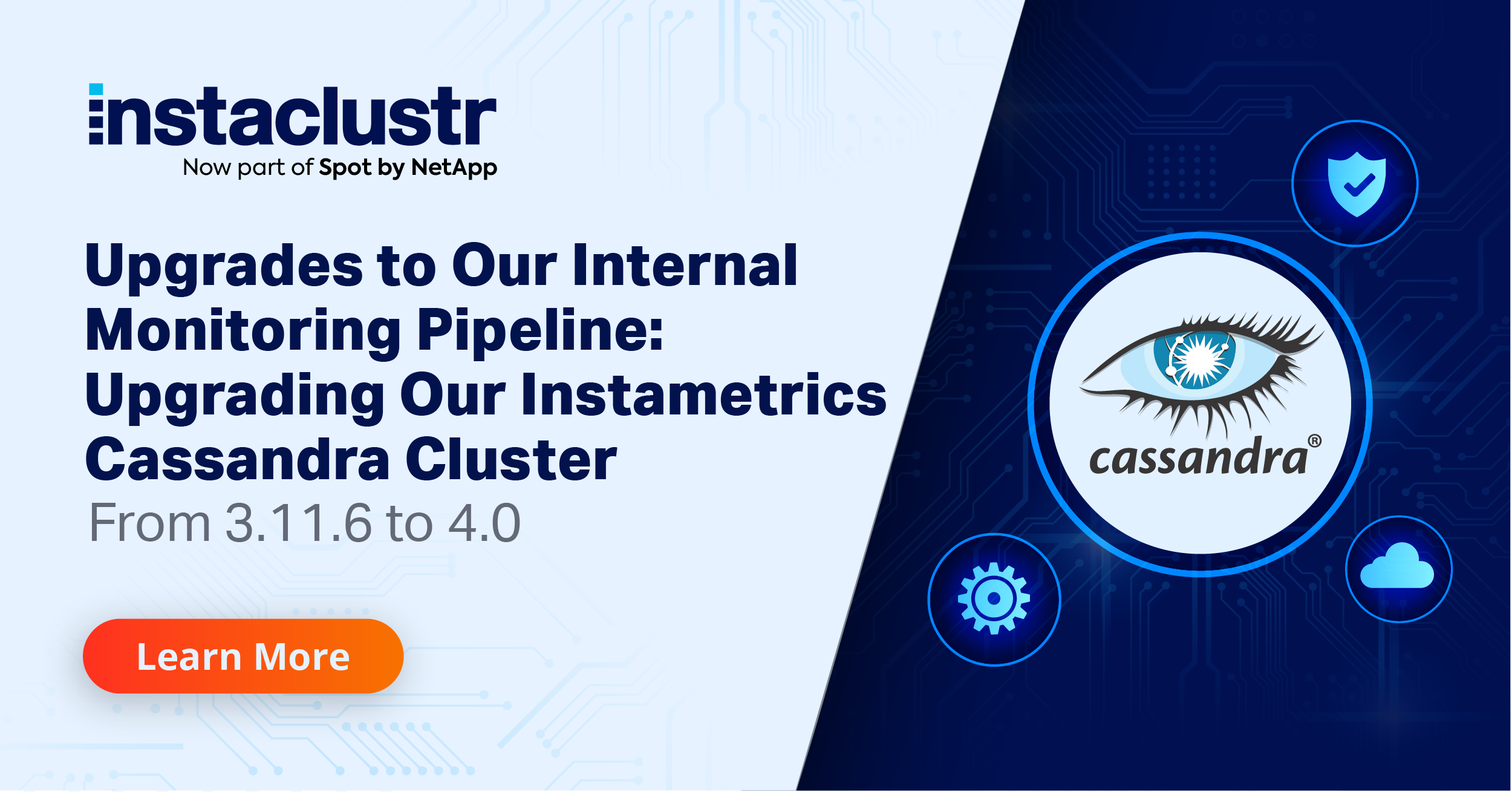 instaclustr
Now part of Spot by NetApp

Upgrades to Our Internal Monitoring Pipeline: Upgrading Our Instametrics Cassandra Cluster
From 3.11.6 to 4.0

Learn More

cassandra®